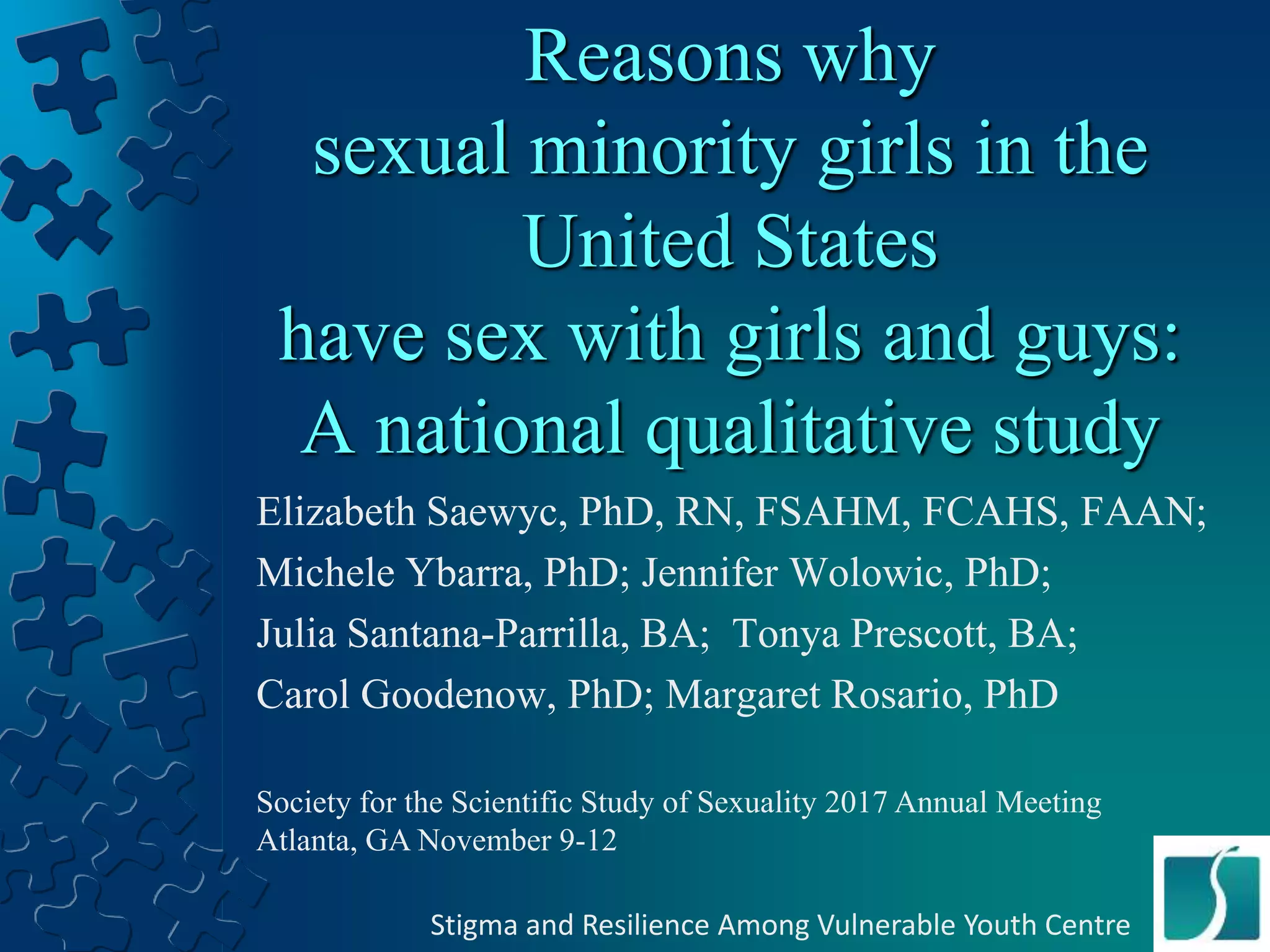 Reasons why
sexual minority girls in the United States
have sex with girls and guys:
A national qualitative study

Elizabeth Saewyc, PhD, RN, FSAHM, FCAHS, FAAN;
Michele Ybarra, PhD; Jennifer Wolowic, PhD;
Julia Santana-Parrilla, BA; Tonya Prescott, BA;
Carol Goodenow, PhD; Margaret Rosario, PhD

Society for the Scientific Study of Sexuality 2017 Annual Meeting
Atlanta, GA November 9-12

Stigma and Resilience Among Vulnerable Youth Centre